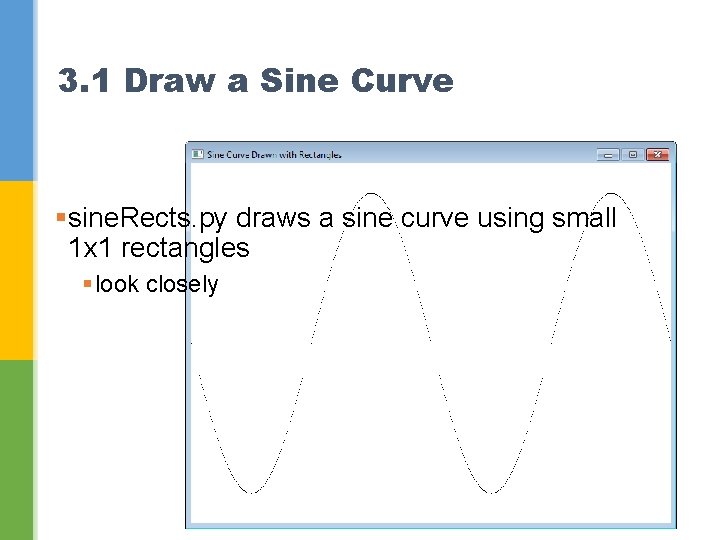 3.1 Draw a Sine Curve

Sine Curve Drawn with Rectangles

sineRects.py draws a sine curve using small 1x1 rectangles

look closely